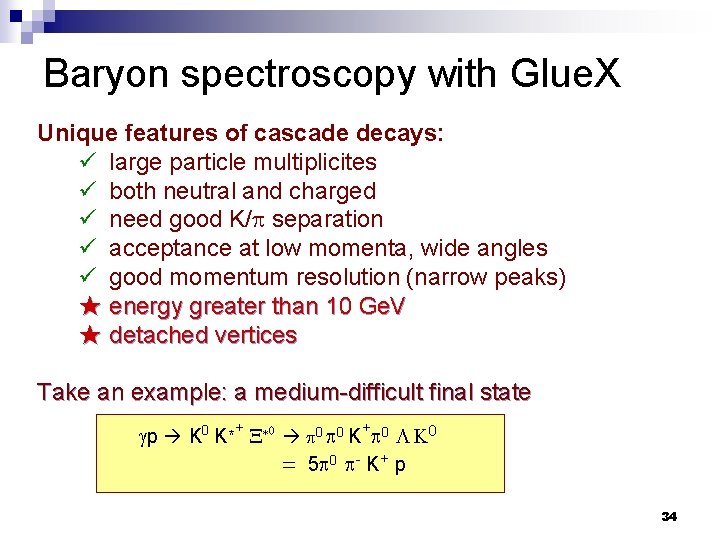 Baryon spectroscopy with GlueX

Unique features of cascade decays:
✓ large particle multiplicites
✓ both neutral and charged
✓ need good K/$\pi$ separation
✓ acceptance at low momenta, wide angles
✓ good momentum resolution (narrow peaks)
★ energy greater than 10 GeV
★ detached vertices

Take an example: a medium-difficult final state

$\gamma p \rightarrow K^0 K^{*+} \Xi^{*0} \rightarrow \pi^0 \pi^0 K^+ \pi^0 \Lambda K^0$
$= 5\pi^0 \pi^- K^+ p$

34